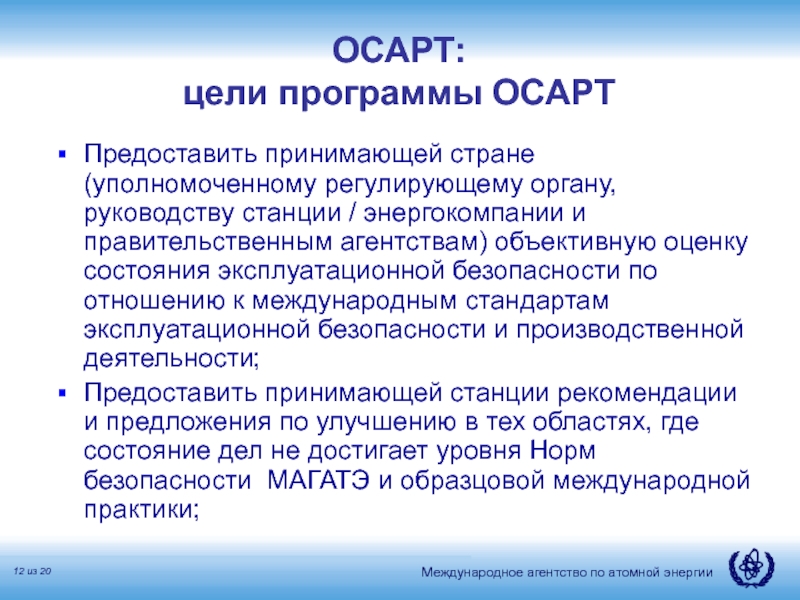 ОСАРТ:
цели программы ОСАРТ

▪ Предоставить принимающей стране (уполномоченному регулирующему органу, руководству станции / энергокомпании и правительственным агентствам) объективную оценку состояния эксплуатационной безопасности по отношению к международным стандартам эксплуатационной безопасности и производственной деятельности;

▪ Предоставить принимающей станции рекомендации и предложения по улучшению в тех областях, где состояние дел не достигает уровня Норм безопасности МАГАТЭ и образцовой международной практики;

12 из 20

Международное агентство по атомной энергии